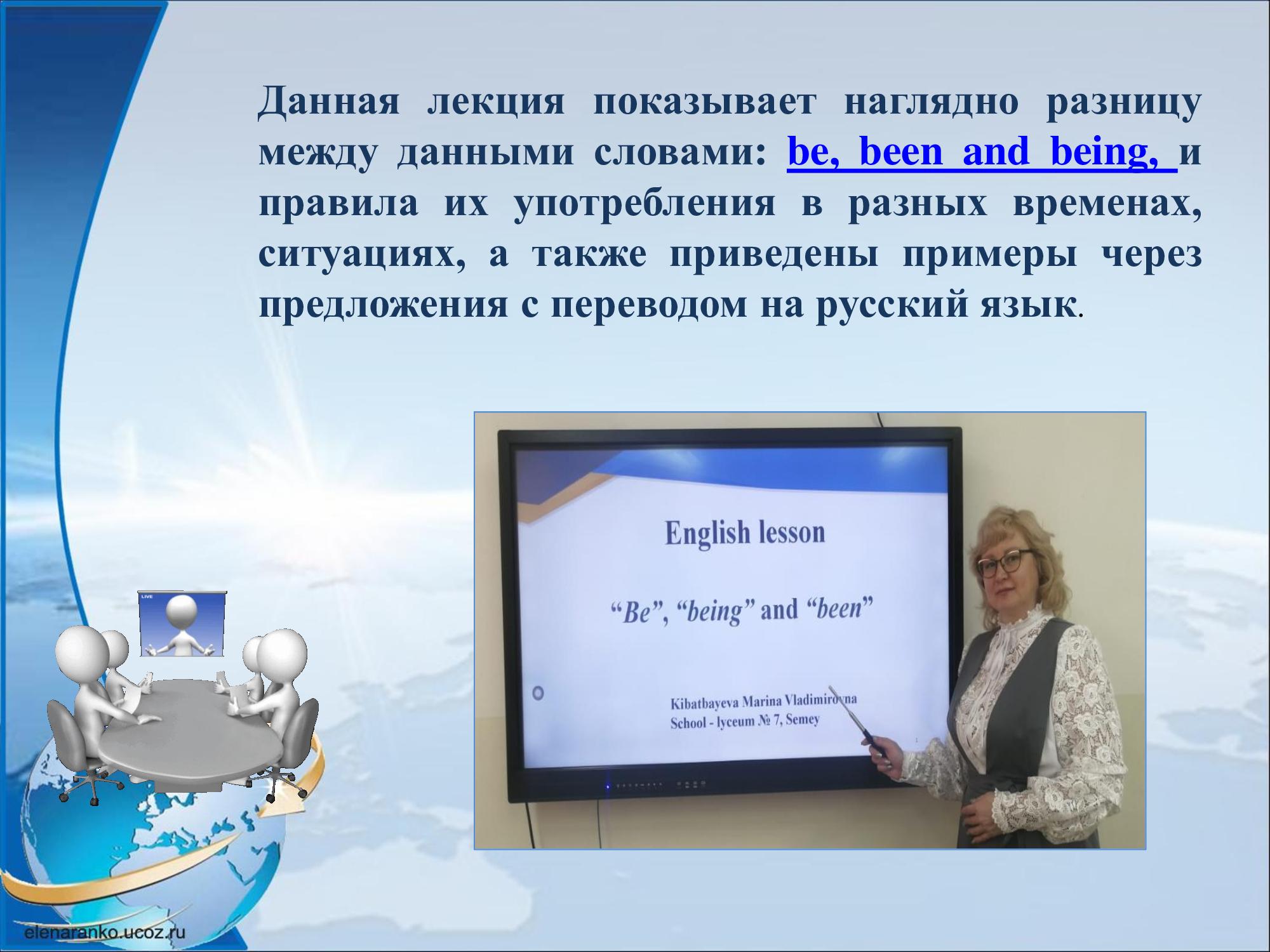 Данная лекция показывает наглядно разницу между данными словами: be, been and being, и правила их употребления в разных временах, ситуациях, а также приведены примеры через предложения с переводом на русский язык.

LIVE

English lesson

“Be”, “being” and “been”

Kibatbayeva Marina Vladimirovna
School - lyceum № 7, Semey

1

elenaranko.ucoz.ru